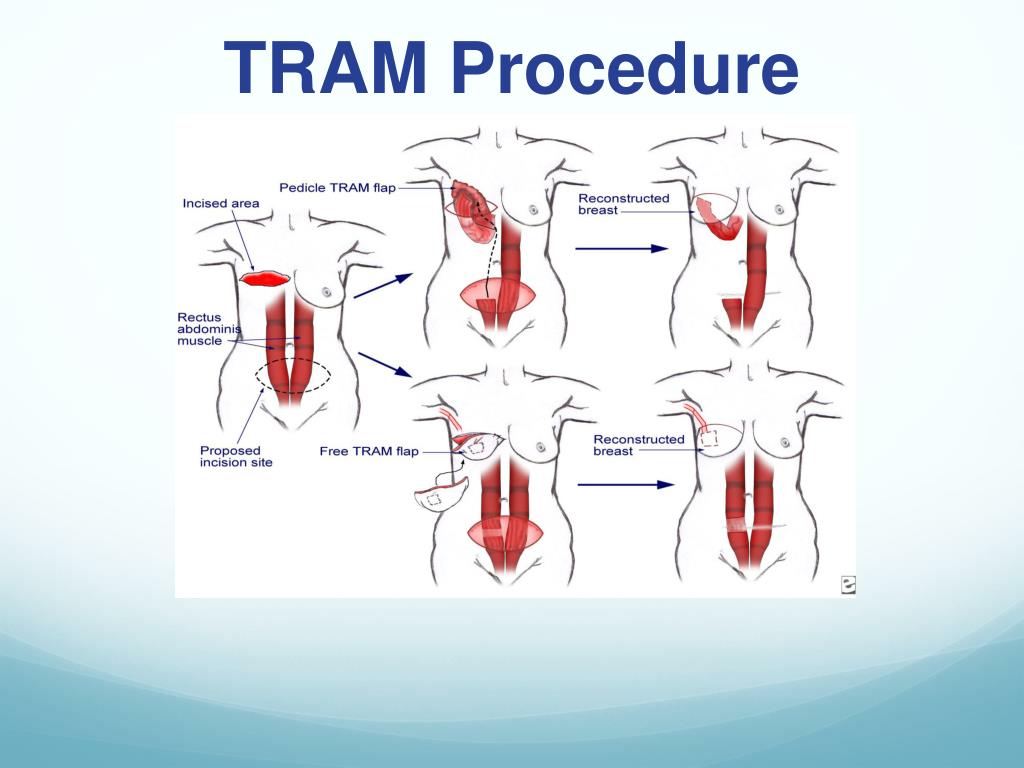 TRAM Procedure

Incised area

Rectus abdominis muscle

Proposed incision site

Pedicle TRAM flap

Reconstructed breast

Free TRAM flap

Reconstructed breast